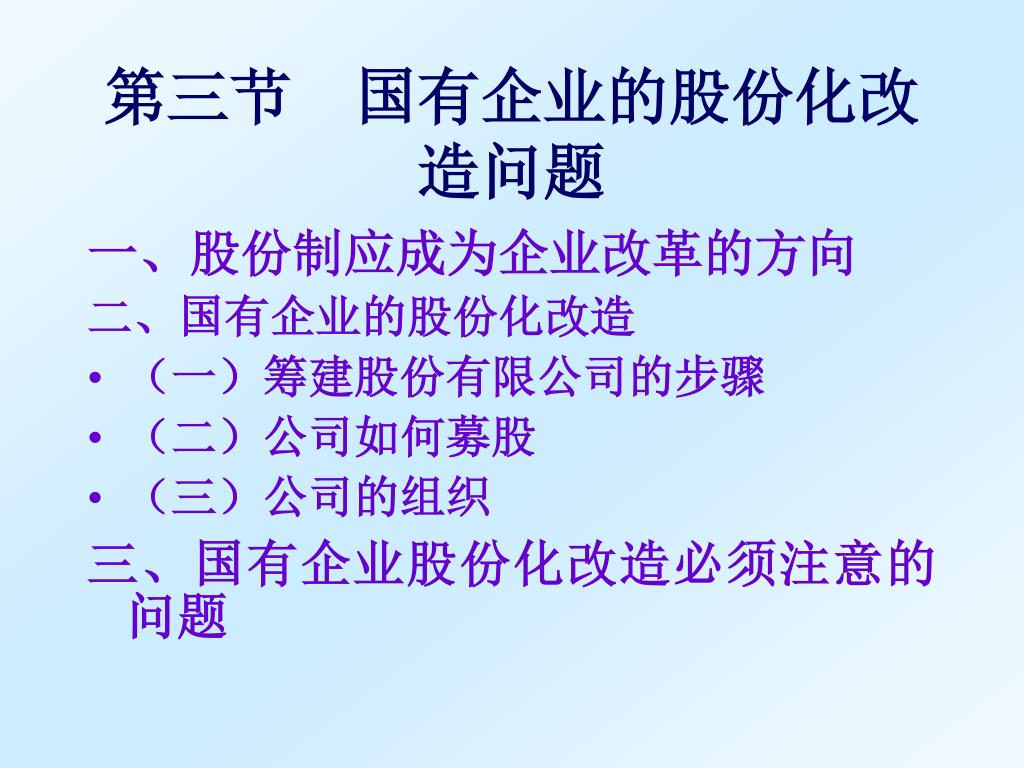 第三节　国有企业的股份化改造问题

一、股份制应成为企业改革的方向

二、国有企业的股份化改造

• （一）筹建股份有限公司的步骤

• （二）公司如何募股

• （三）公司的组织

三、国有企业股份化改造必须注意的问题